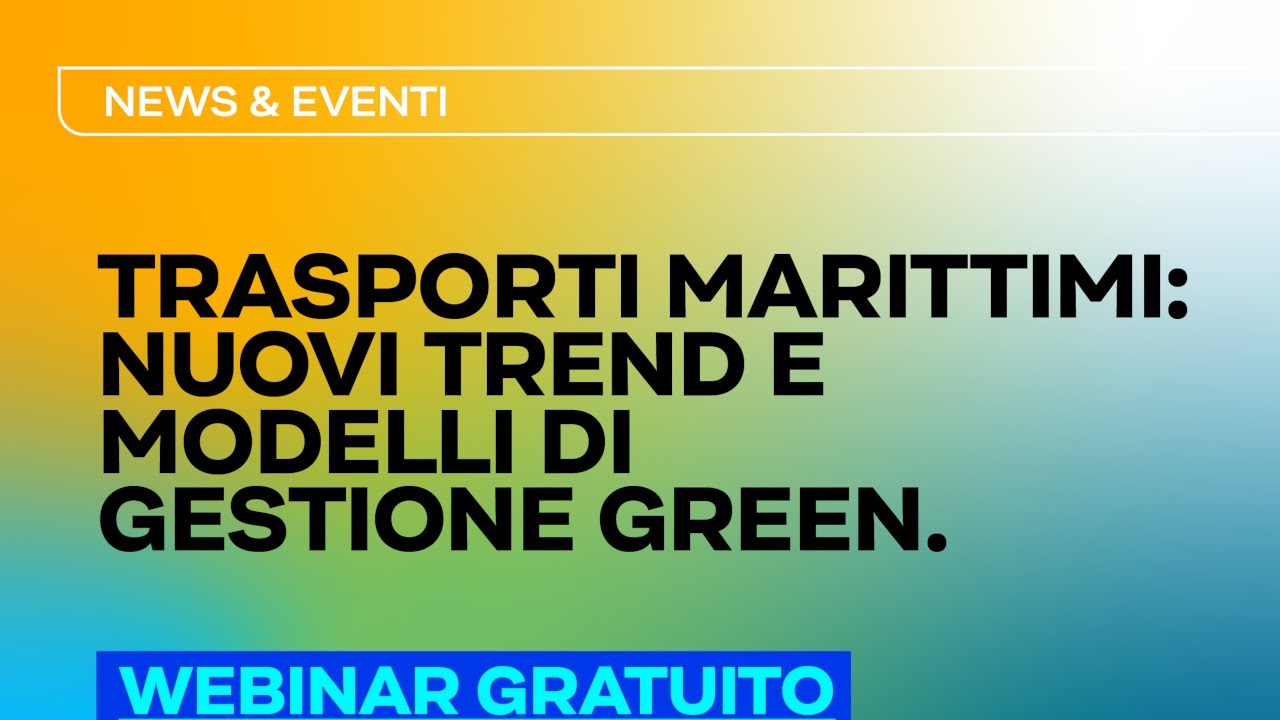 NEWS & EVENTI

TRASPORTI MARITTIMI: NUOVI TREND E MODELLI DI GESTIONE GREEN.

WEBINAR GRATUITO